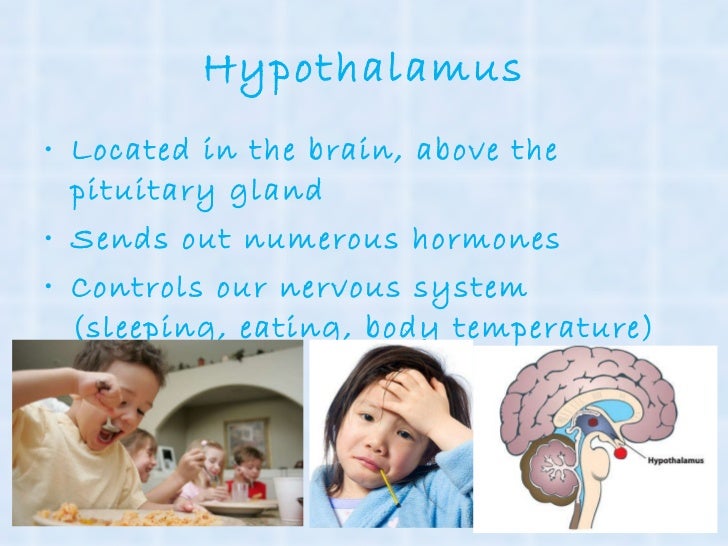 Hypothalamus

• Located in the brain, above the pituitary gland

• Sends out numerous hormones

• Controls our nervous system (sleeping, eating, body temperature)

Hypothalamus